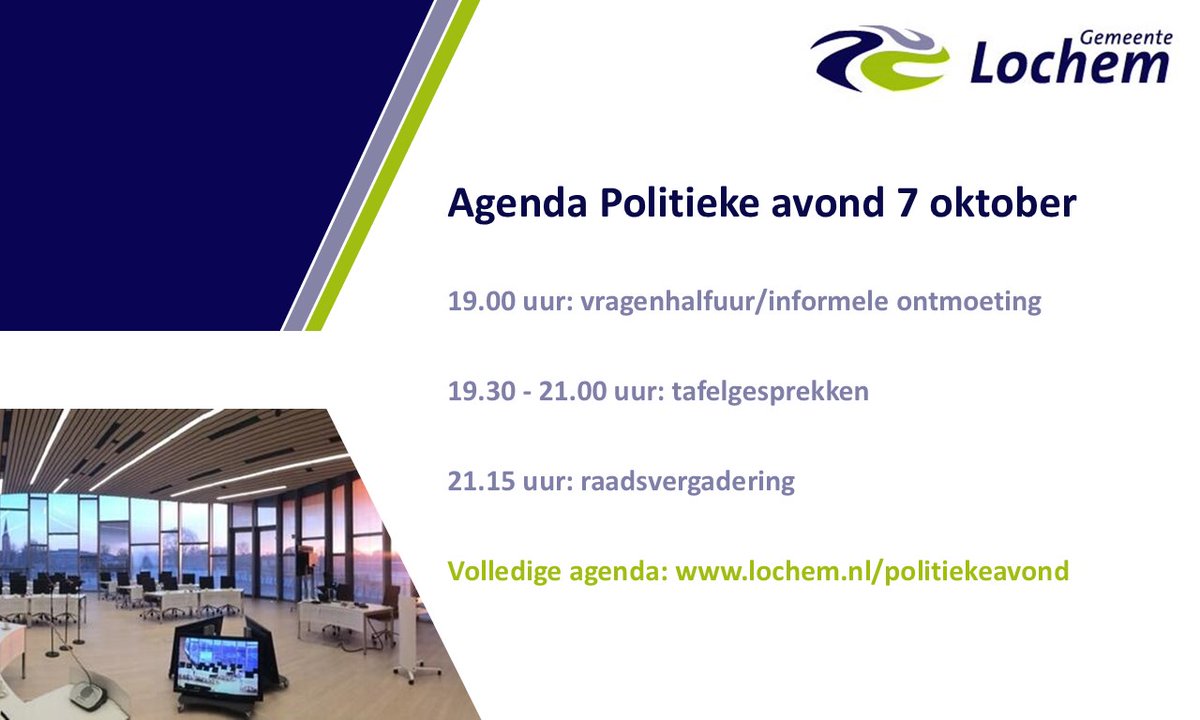 Gemeente Lochem

Agenda Politieke avond 7 oktober

19.00 uur: vragenhalfuur/informele ontmoeting

19.30 - 21.00 uur: tafelgesprekken

21.15 uur: raadsvergadering

Volledige agenda: www.lochem.nl/politiekeavond